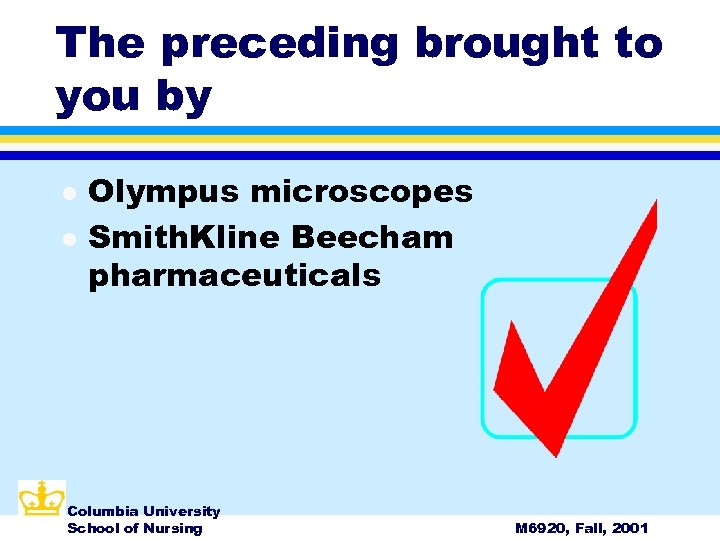 The preceding brought to you by

- Olympus microscopes
- SmithKline Beecham pharmaceuticals

Columbia University
School of Nursing

M6920, Fall, 2001